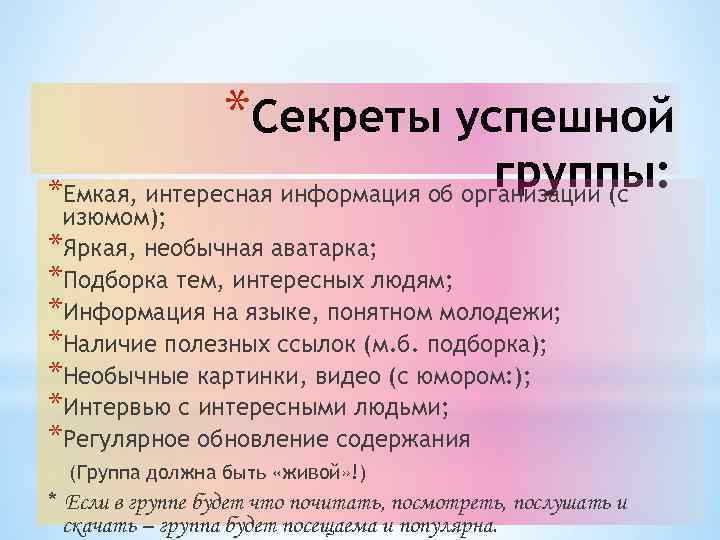 *Секреты успешной группы:

*Емкая, интересная информация об организации (с изюмом);
*Яркая, необычная аватарка;
*Подборка тем, интересных людям;
*Информация на языке, понятном молодежи;
*Наличие полезных ссылок (м.б. подборка);
*Необычные картинки, видео (с юмором:);
*Интервью с интересными людьми;
*Регулярное обновление содержания

(Группа должна быть «живой»!)

* Если в группе будет что почитать, посмотреть, послушать и скачать – группа будет посещаема и популярна.